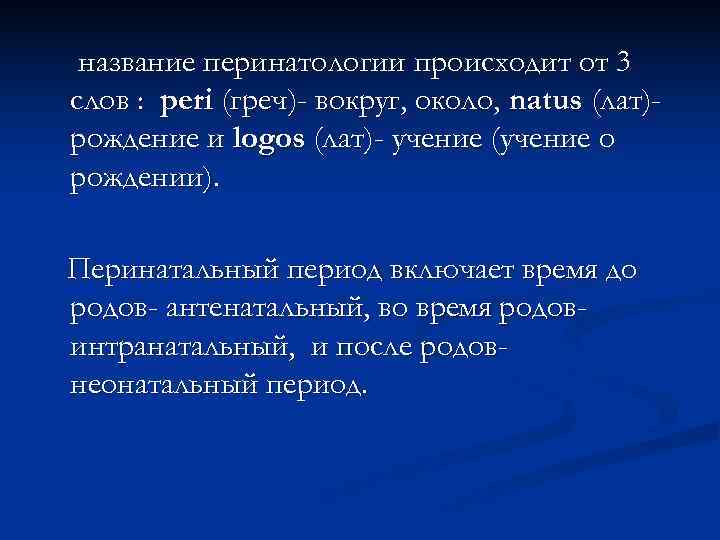 название перинатологии происходит от 3 слов : peri (греч)- вокруг, около, natus (лат)- рождение и logos (лат)- учение (учение о рождении).

Перинатальный период включает время до родов- антенатальный, во время родов- интранатальный, и после родов- неонатальный период.